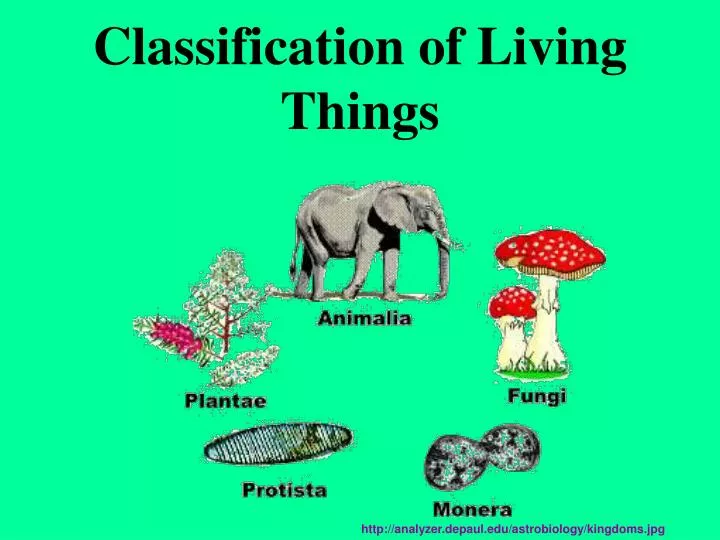 Classification of Living Things

Animalia

Plantae

Fungi

Protista

Monera

http://analyzer.depaul.edu/astrobiology/kingdoms.jpg